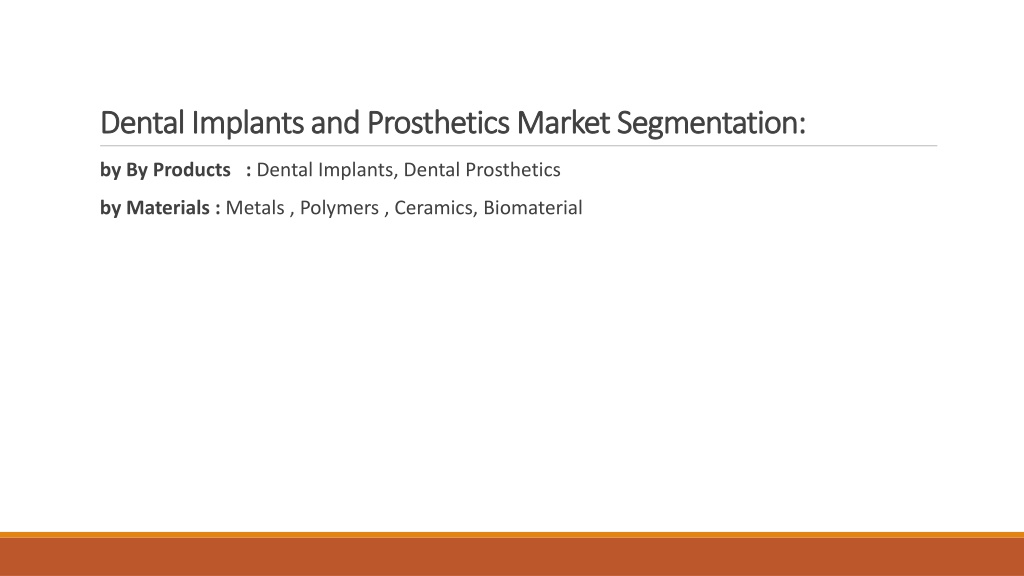 Dental Implants and Prosthetics Market Segmentation:

by By Products : Dental Implants, Dental Prosthetics

by Materials : Metals , Polymers , Ceramics, Biomaterial